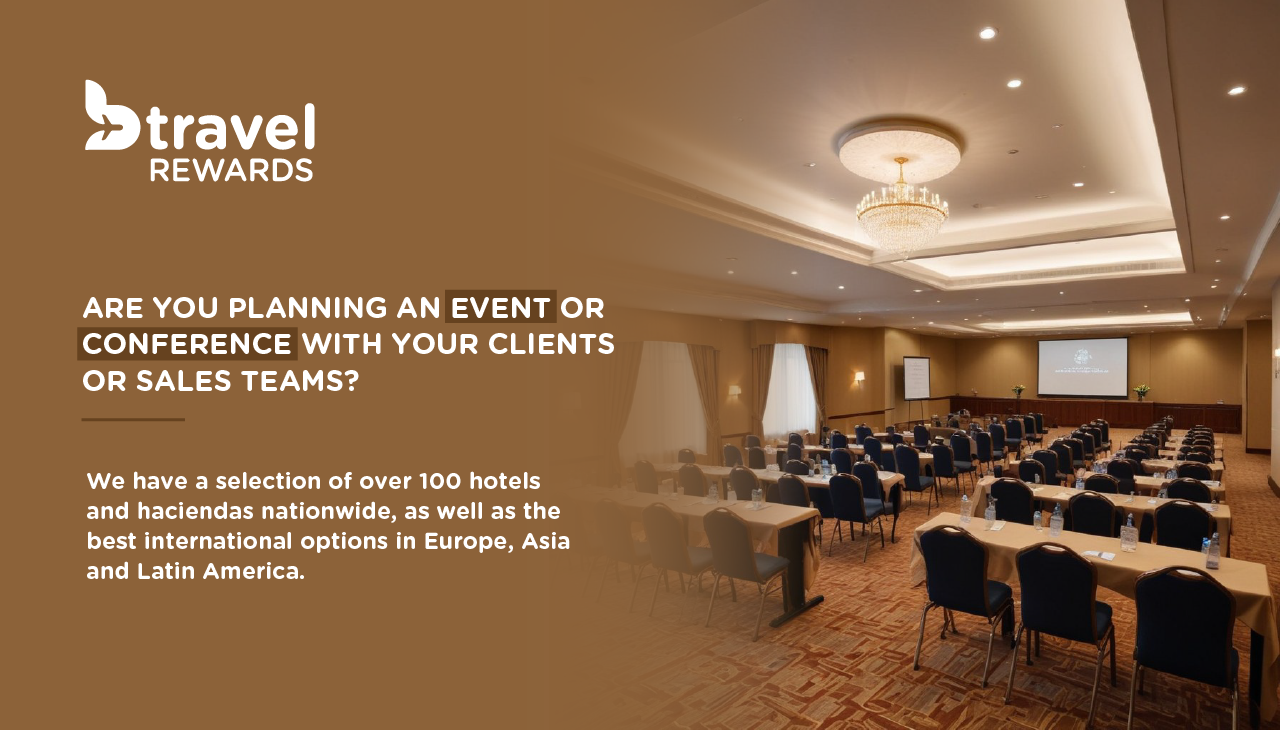 travel
REWARDS

ARE YOU PLANNING AN EVENT OR CONFERENCE WITH YOUR CLIENTS OR SALES TEAMS?

We have a selection of over 100 hotels and haciendas nationwide, as well as the best international options in Europe, Asia and Latin America.